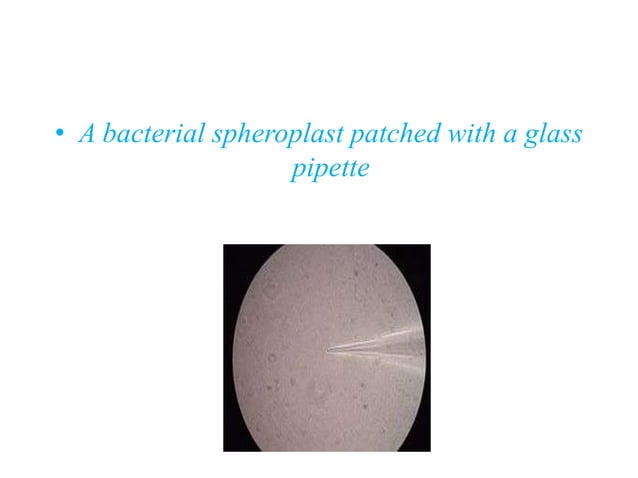 • A bacterial spheroplast patched with a glass pipette